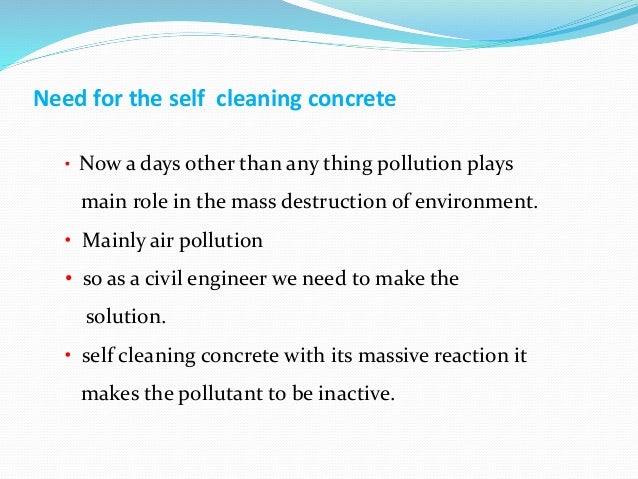 Need for the self cleaning concrete

• Now a days other than any thing pollution plays main role in the mass destruction of environment.
• Mainly air pollution
• so as a civil engineer we need to make the solution.
• self cleaning concrete with its massive reaction it makes the pollutant to be inactive.